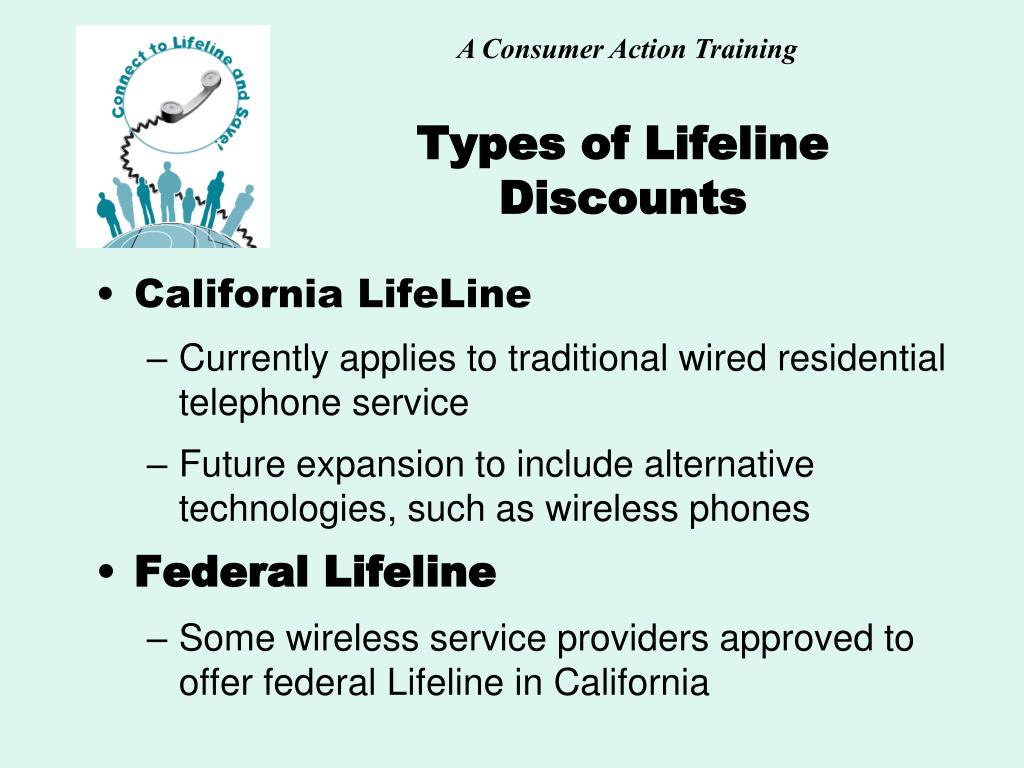 Connect to Lifeline and Save!

A Consumer Action Training

Types of Lifeline Discounts

• California LifeLine

– Currently applies to traditional wired residential telephone service

– Future expansion to include alternative technologies, such as wireless phones

• Federal Lifeline

– Some wireless service providers approved to offer federal Lifeline in California